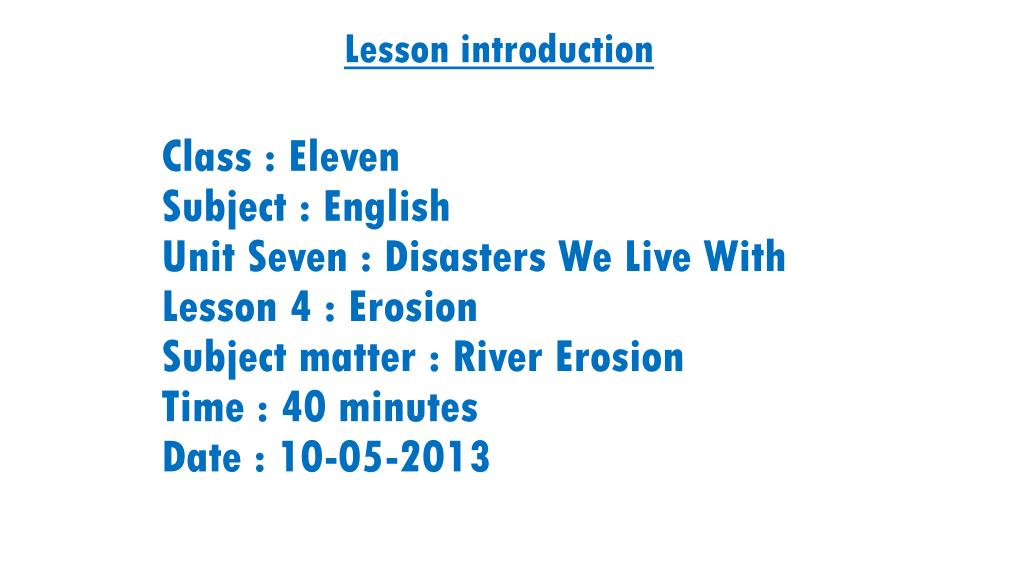 Lesson introduction

Class : Eleven
Subject : English
Unit Seven : Disasters We Live With
Lesson 4 : Erosion
Subject matter : River Erosion
Time : 40 minutes
Date : 10-05-2013